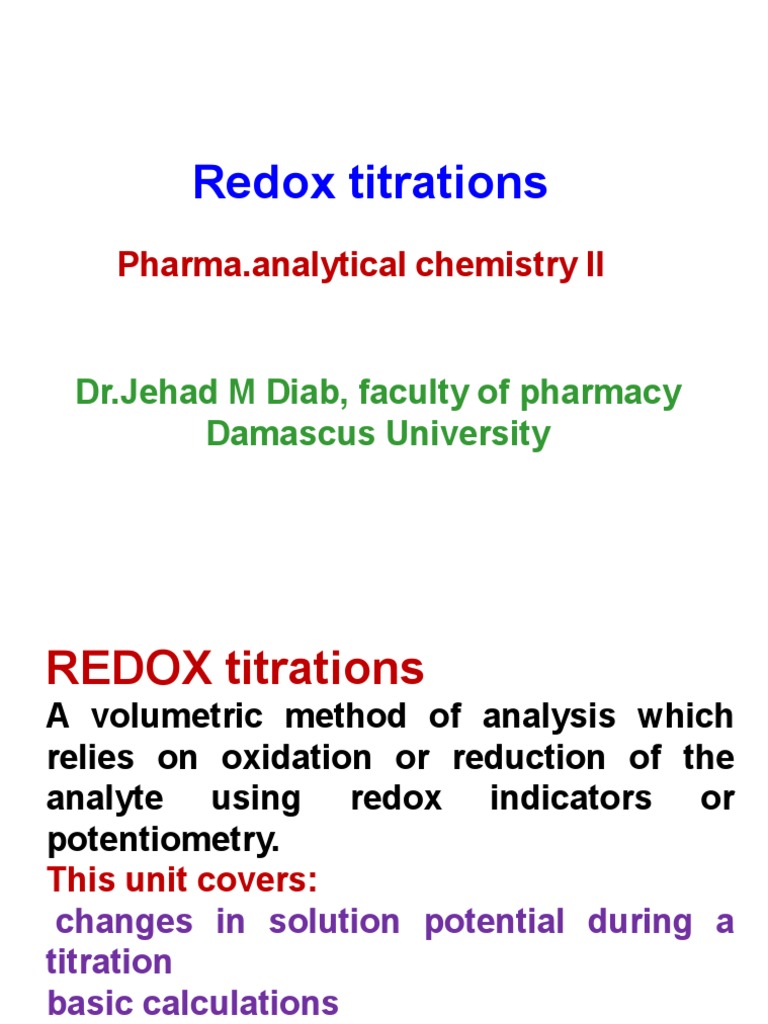 Redox titrations

Pharma.analytical chemistry II

Dr.Jehad M Diab, faculty of pharmacy
Damascus University

REDOX titrations

A volumetric method of analysis which relies on oxidation or reduction of the analyte using redox indicators or potentiometry.

This unit covers:

changes in solution potential during a titration

basic calculations